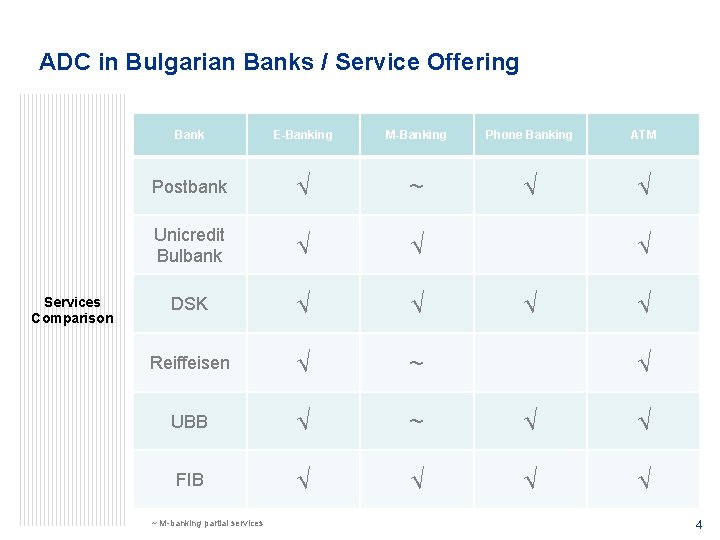 ADC in Bulgarian Banks / Service Offering

Services Comparison

| Bank | E-Banking | M-Banking | Phone Banking | ATM |
|---|---|---|---|---|
| Postbank | √ | ~ | √ | √ |
| Unicredit Bulbank | √ | √ |  | √ |
| DSK | √ | √ | √ | √ |
| Reiffeisen | √ | ~ |  | √ |
| UBB | √ | ~ | √ | √ |
| FIB | √ | √ | √ | √ |

~ M-banking partial services

4